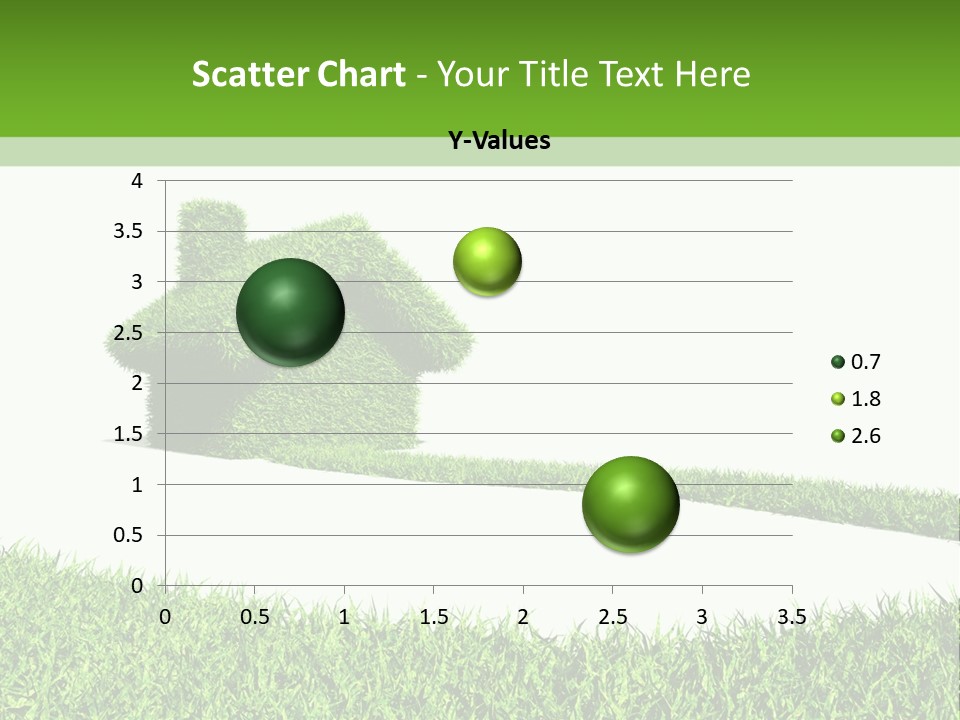 Scatter Chart - Your Title Text Here

Y-Values

4
3.5
3
2.5
2
1.5
1
0.5
0

0 0.5 1 1.5 2 2.5 3 3.5

0.7
1.8
2.6